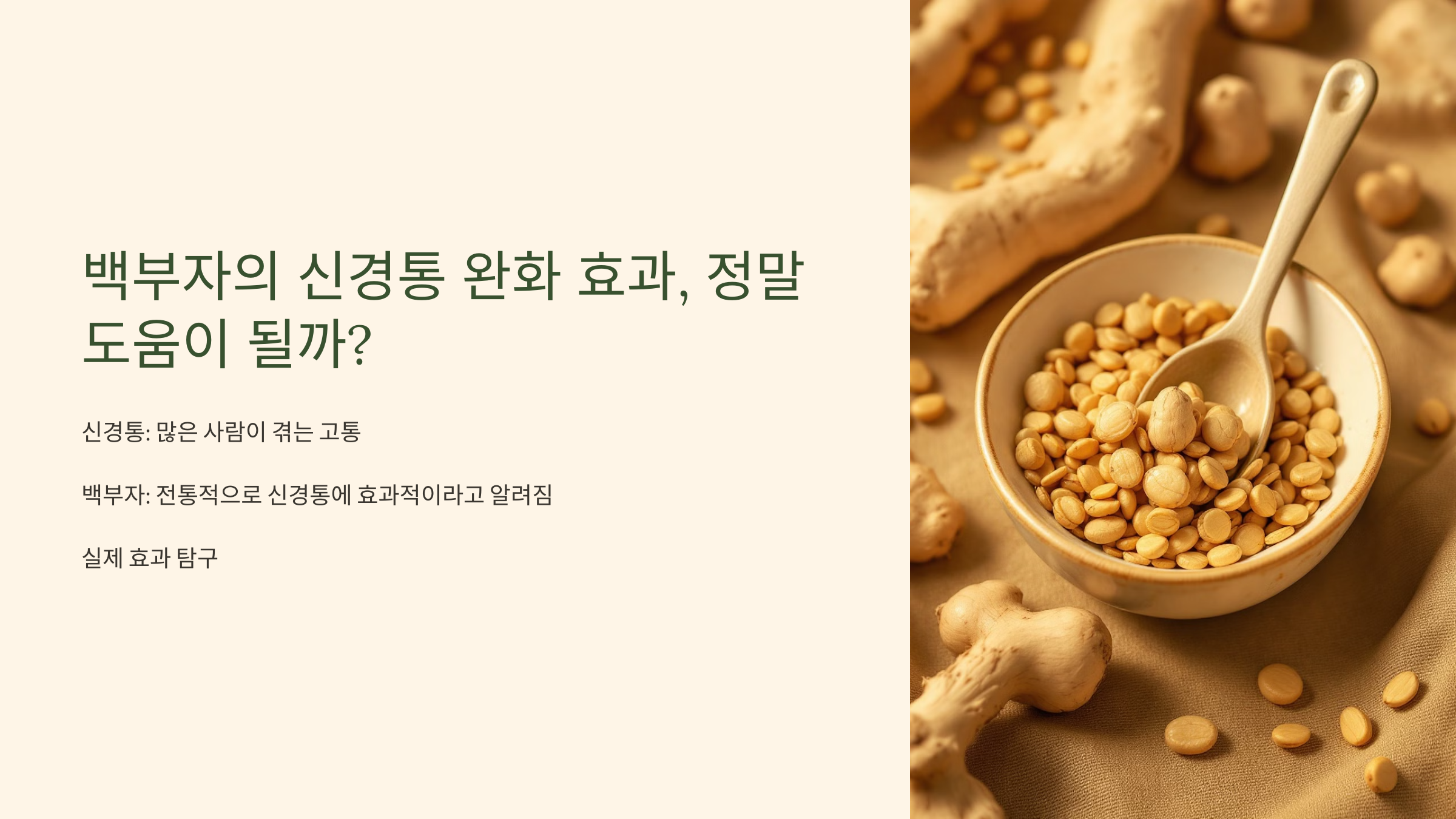 백부자의 신경통 완화 효과, 정말 도움이 될까?

신경통: 많은 사람이 겪는 고통

백부자: 전통적으로 신경통에 효과적이라고 알려짐

실제 효과 탐구